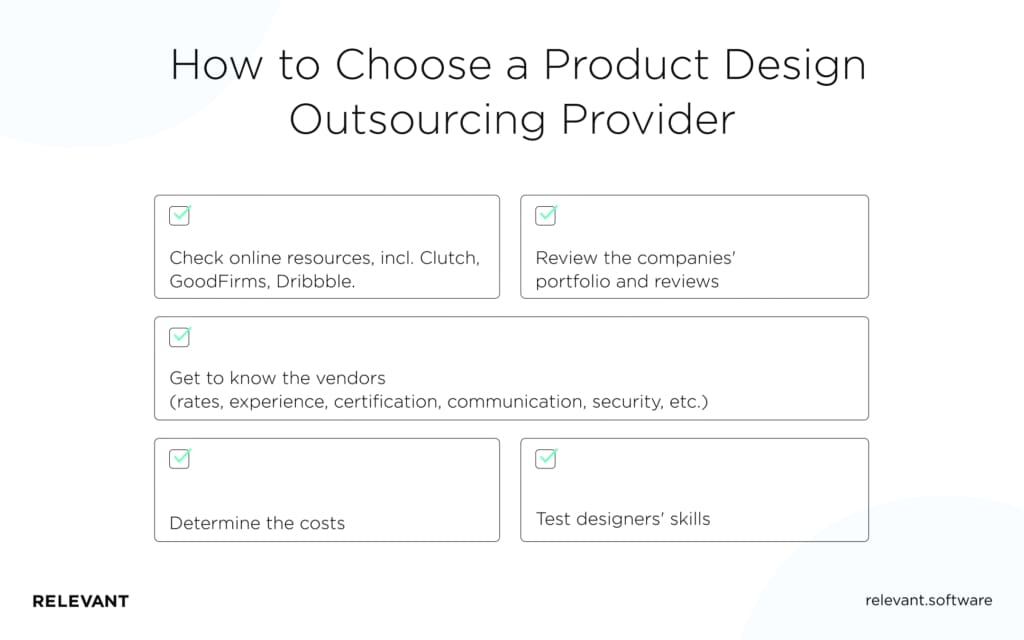 How to Choose a Product Design Outsourcing Provider

Check online resources, incl. Clutch, GoodFirms, Dribbble.

Review the companies' portfolio and reviews

Get to know the vendors
(rates, experience, certification, communication, security, etc.)

Determine the costs

Test designers' skills

RELEVANT

relevant.software